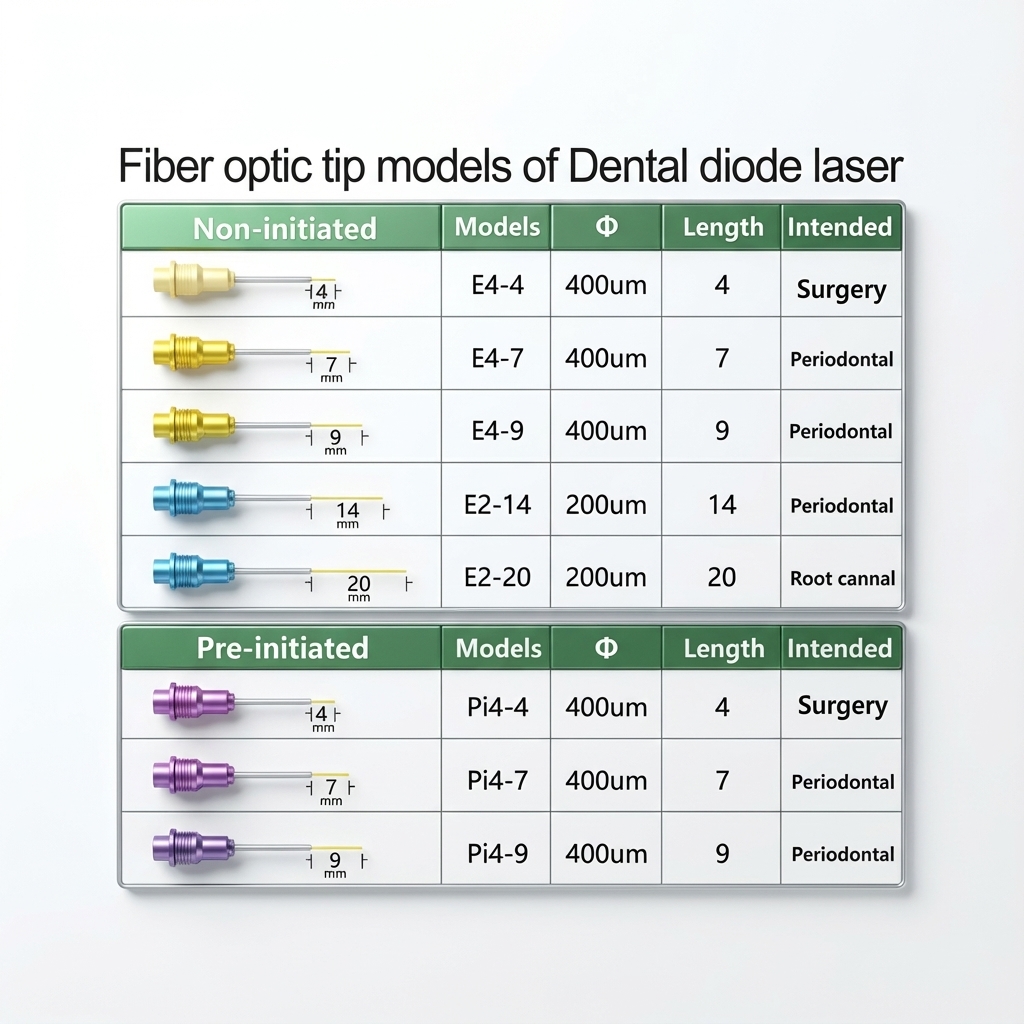 Fiber optic tip models of Dental diode laser

| Non-initiated | Models | Φ | Length | Intended |
|---|---|---|---|---|
| 4 mm | E4-4 | 400um | 4 | Surgery |
| 7 mm | E4-7 | 400um | 7 | Periodontal |
| 9 mm | E4-9 | 400um | 9 | Periodontal |
| 14 mm | E2-14 | 200um | 14 | Periodontal |
| 20 mm | E2-20 | 200um | 20 | Root cannal |

| Pre-initiated | Models | Φ | Length | Intended |
|---|---|---|---|---|
| 4 mm | Pi4-4 | 400um | 4 | Surgery |
| 7 mm | Pi4-7 | 400um | 7 | Periodontal |
| 9 mm | Pi4-9 | 400um | 9 | Periodontal |